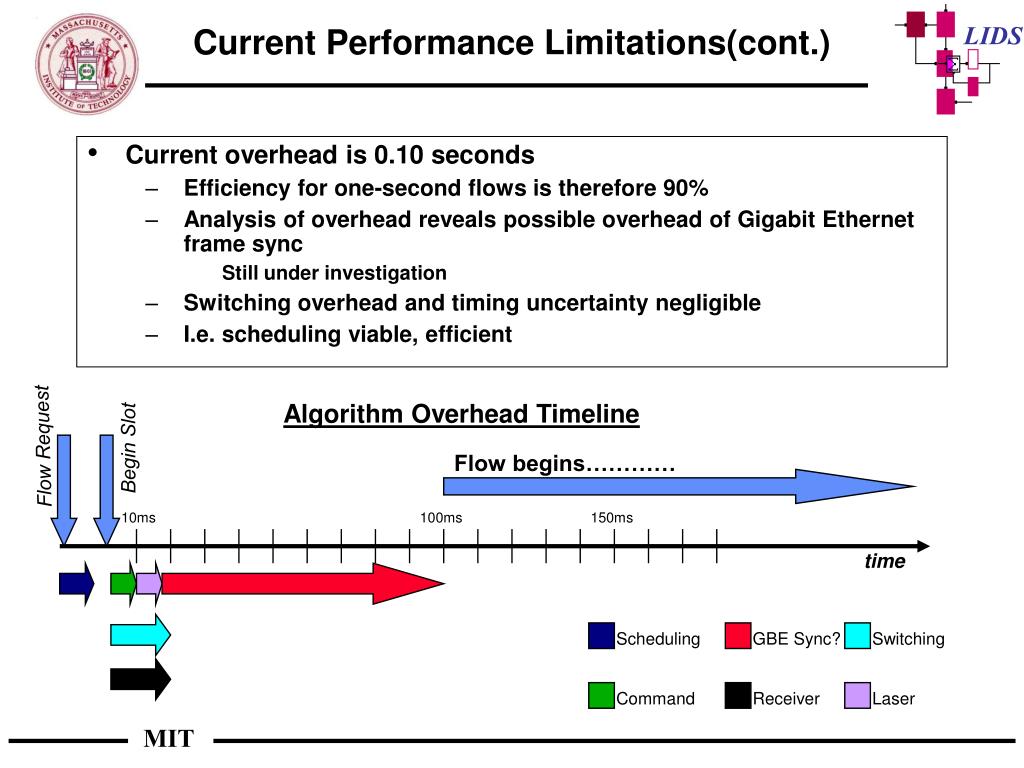 MASSACHUSETTS INSTITUTE OF TECHNOLOGY

Current Performance Limitations(cont.)

LIDS

• Current overhead is 0.10 seconds
– Efficiency for one-second flows is therefore 90%
– Analysis of overhead reveals possible overhead of Gigabit Ethernet frame sync
Still under investigation
– Switching overhead and timing uncertainty negligible
– I.e. scheduling viable, efficient

Algorithm Overhead Timeline

Flow Request

Begin Slot

Flow begins…………

10ms

100ms

150ms

time

Scheduling

GBE Sync?

Switching

Command

Receiver

Laser

MIT